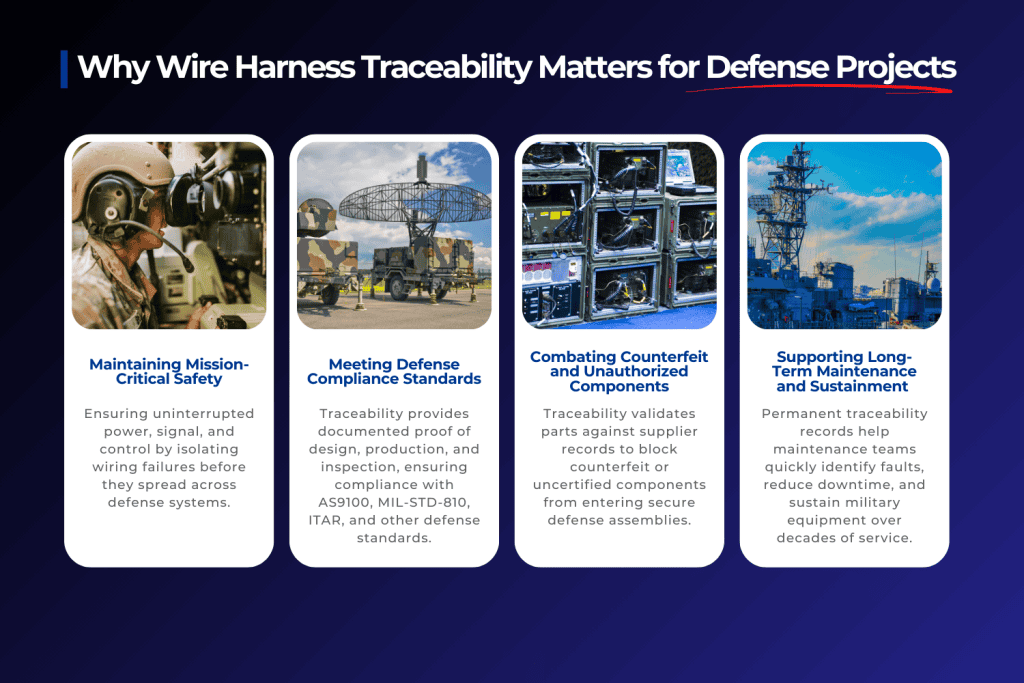 Why Wire Harness Traceability Matters for Defense Projects

Maintaining Mission-Critical Safety

Ensuring uninterrupted power, signal, and control by isolating wiring failures before they spread across defense systems.

Meeting Defense Compliance Standards

Traceability provides documented proof of design, production, and inspection, ensuring compliance with AS9100, MIL-STD-810, ITAR, and other defense standards.

Combating Counterfeit and Unauthorized Components

Traceability validates parts against supplier records to block counterfeit or uncertified components from entering secure defense assemblies.

Supporting Long-Term Maintenance and Sustainment

Permanent traceability records help maintenance teams quickly identify faults, reduce downtime, and sustain military equipment over decades of service.